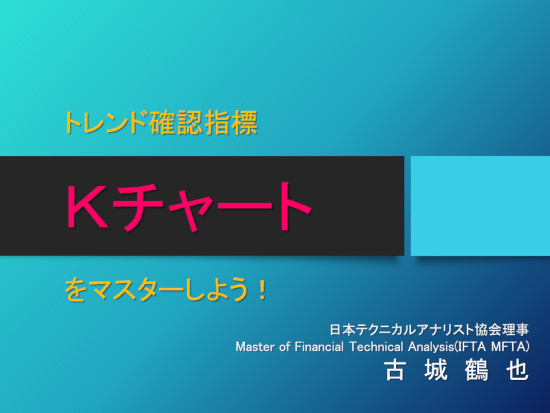 トレンド確認指標

Kチャート

をマスターしよう！

日本テクニカルアナリスト協会理事
Master of Financial Technical Analysis(IFTA MFTA)
古 城 鶴 也